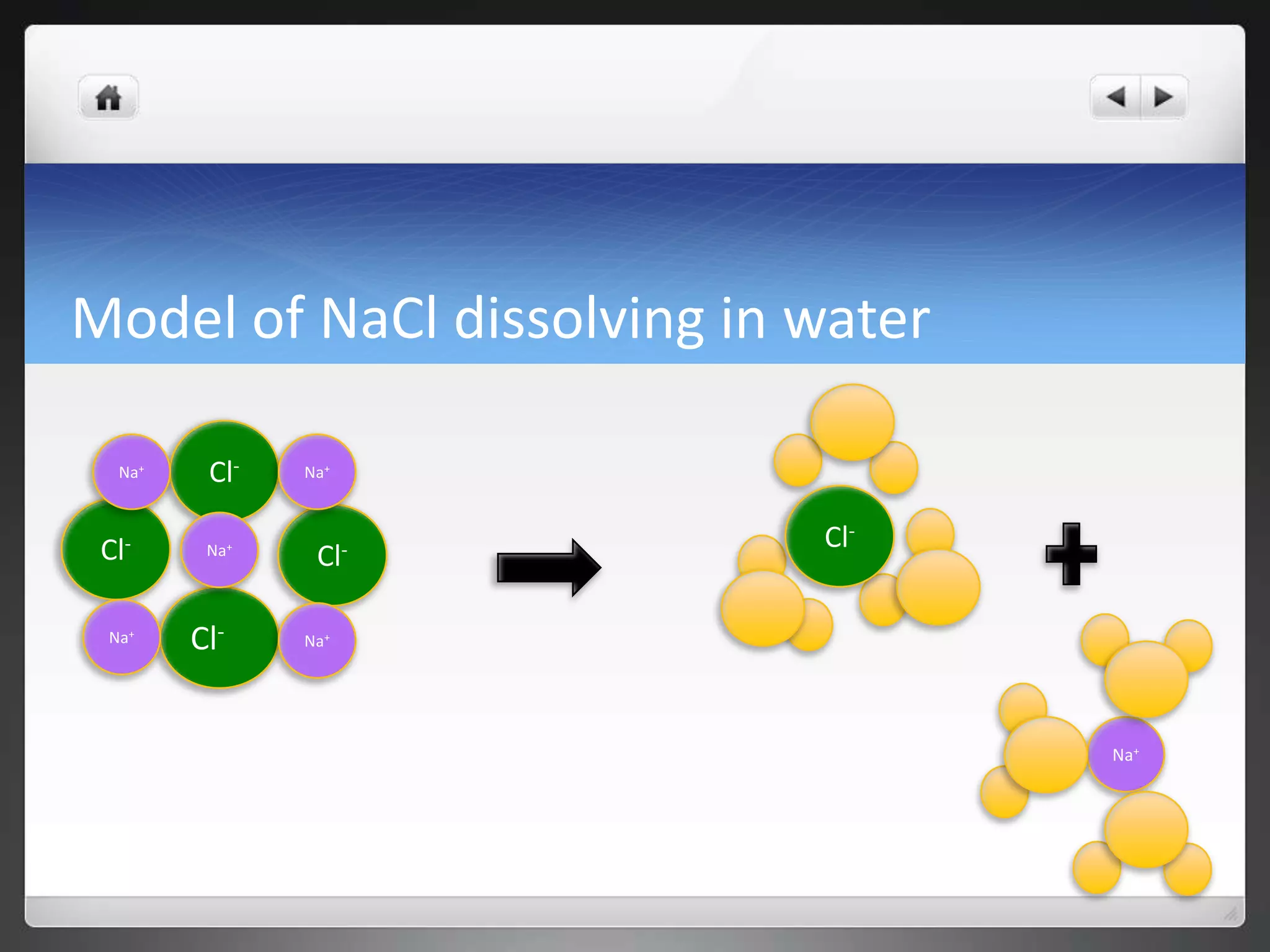 Model of NaCl dissolving in water

$Na^+$ $Cl^-$ $Na^+$

$Cl^-$ $Na^+$ $Cl^-$

$Na^+$ $Cl^-$ $Na^+$

$Cl^-$

$Na^+$